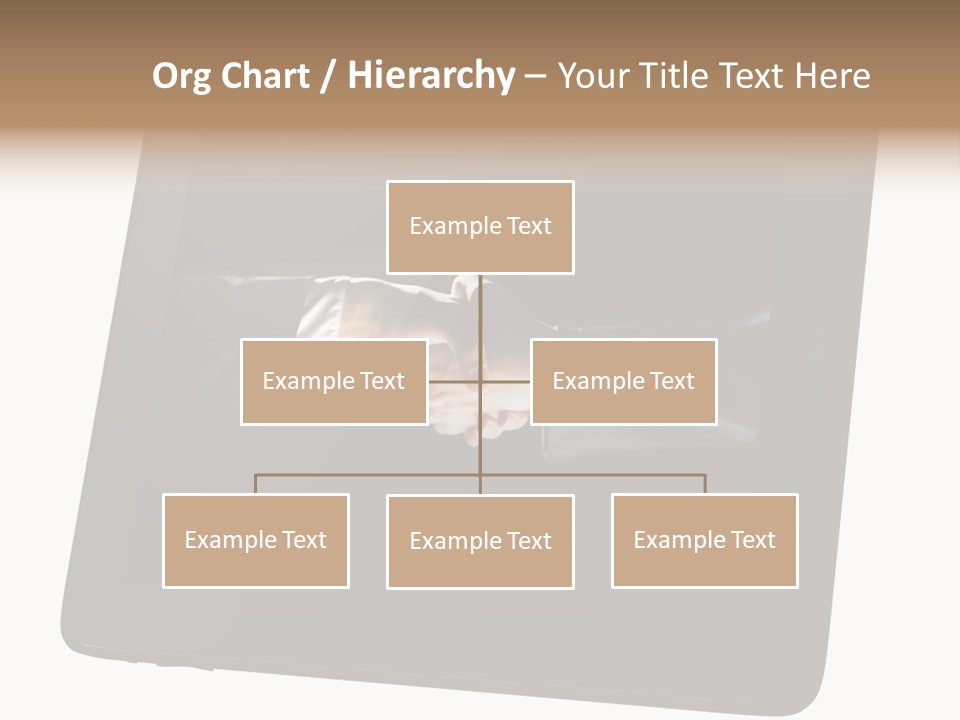 Org Chart / Hierarchy – Your Title Text Here

Example Text

Example Text

Example Text

Example Text

Example Text

Example Text